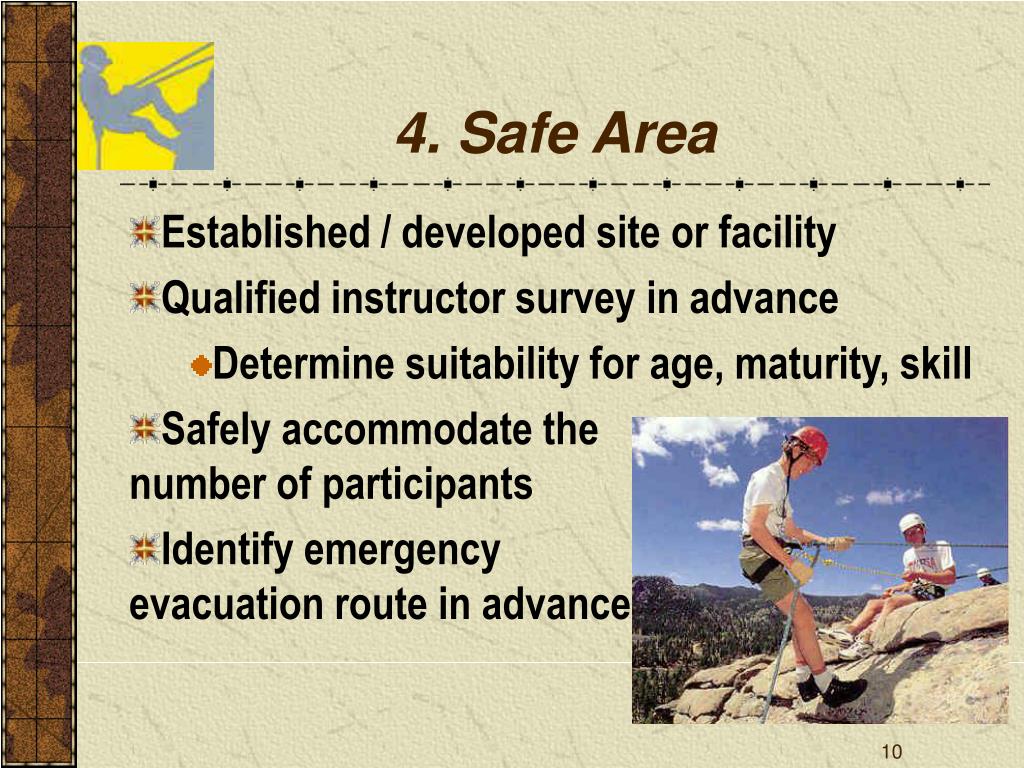 4. Safe Area

Established / developed site or facility

Qualified instructor survey in advance

Determine suitability for age, maturity, skill

Safely accommodate the number of participants

Identify emergency evacuation route in advance

10